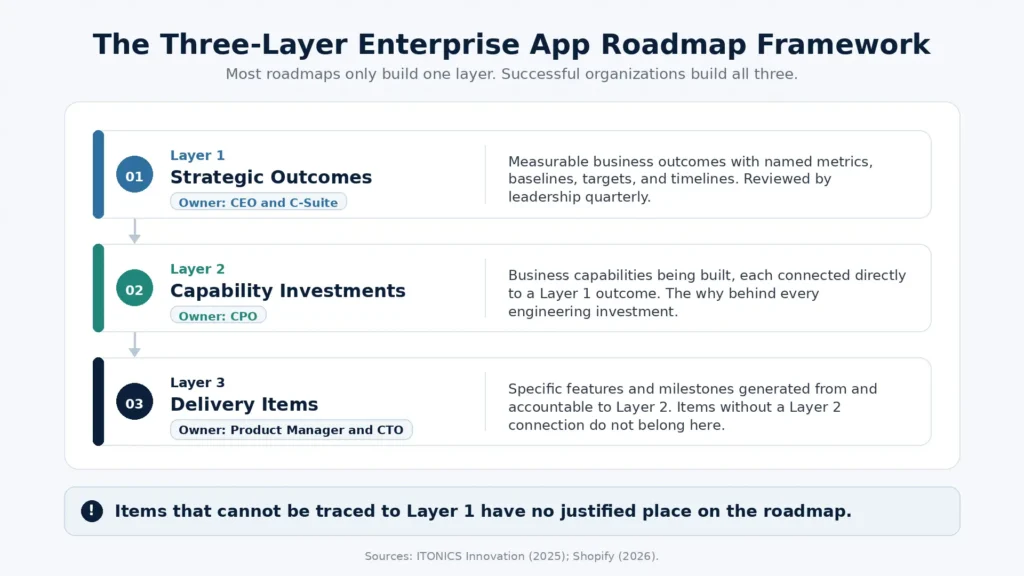 The Three-Layer Enterprise App Roadmap Framework

Most roadmaps only build one layer. Successful organizations build all three.

01
Layer 1
Strategic Outcomes
Owner: CEO and C-Suite

Measurable business outcomes with named metrics, baselines, targets, and timelines. Reviewed by leadership quarterly.

02
Layer 2
Capability Investments
Owner: CPO

Business capabilities being built, each connected directly to a Layer 1 outcome. The why behind every engineering investment.

03
Layer 3
Delivery Items
Owner: Product Manager and CTO

Specific features and milestones generated from and accountable to Layer 2. Items without a Layer 2 connection do not belong here.

!
Items that cannot be traced to Layer 1 have no justified place on the roadmap.

Sources: ITONICS Innovation (2025); Shopify (2026).